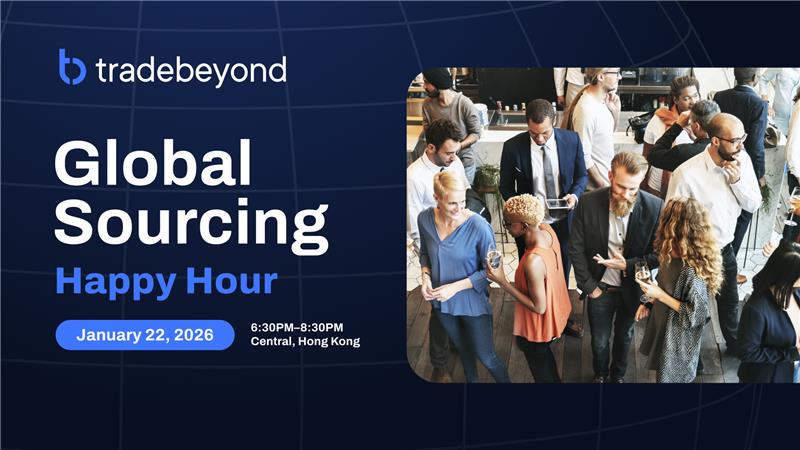 tradebeyond

Global Sourcing
Happy Hour

January 22, 2026

6:30PM–8:30PM
Central, Hong Kong